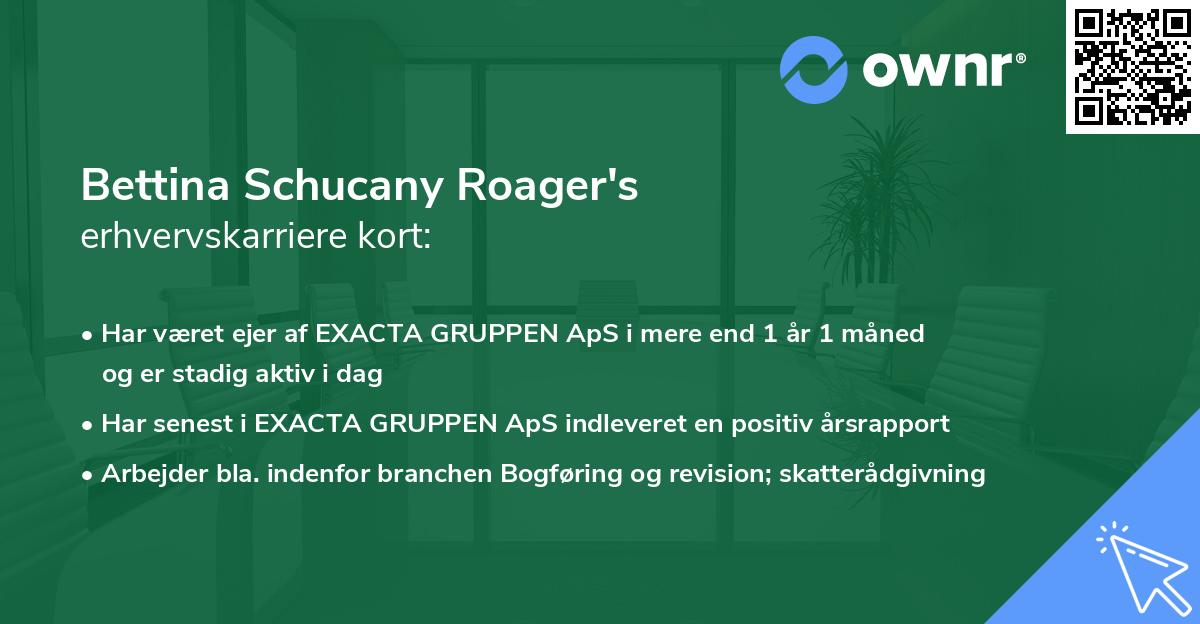 ownr®

Bettina Schucany Roager's
erhvervskarriere kort:

• Har været ejer af EXACTA GRUPPEN ApS i mere end 1 år 1 måned og er stadig aktiv i dag
• Har senest i EXACTA GRUPPEN ApS indleveret en positiv årsrapport
• Arbejder bla. indenfor branchen Bogføring og revision; skatterådgivning